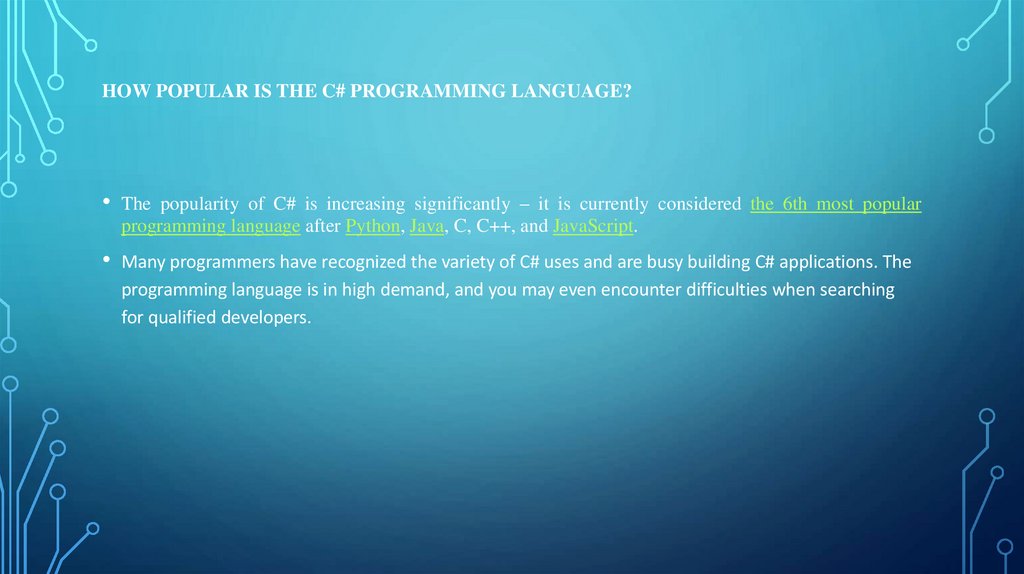 HOW POPULAR IS THE C# PROGRAMMING LANGUAGE?

• The popularity of C# is increasing significantly – it is currently considered the 6th most popular programming language after Python, Java, C, C++, and JavaScript.

• Many programmers have recognized the variety of C# uses and are busy building C# applications. The programming language is in high demand, and you may even encounter difficulties when searching for qualified developers.